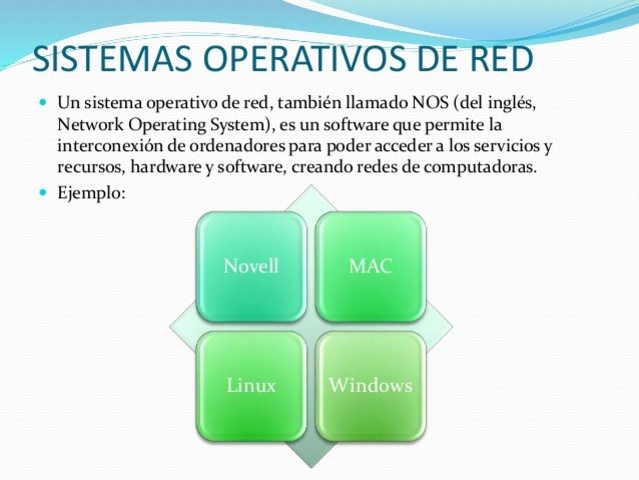 SISTEMAS OPERATIVOS DE RED

Un sistema operativo de red, también llamado NOS (del inglés, Network Operating System), es un software que permite la interconexión de ordenadores para poder acceder a los servicios y recursos, hardware y software, creando redes de computadoras.

Ejemplo:

Novell

MAC

Linux

Windows